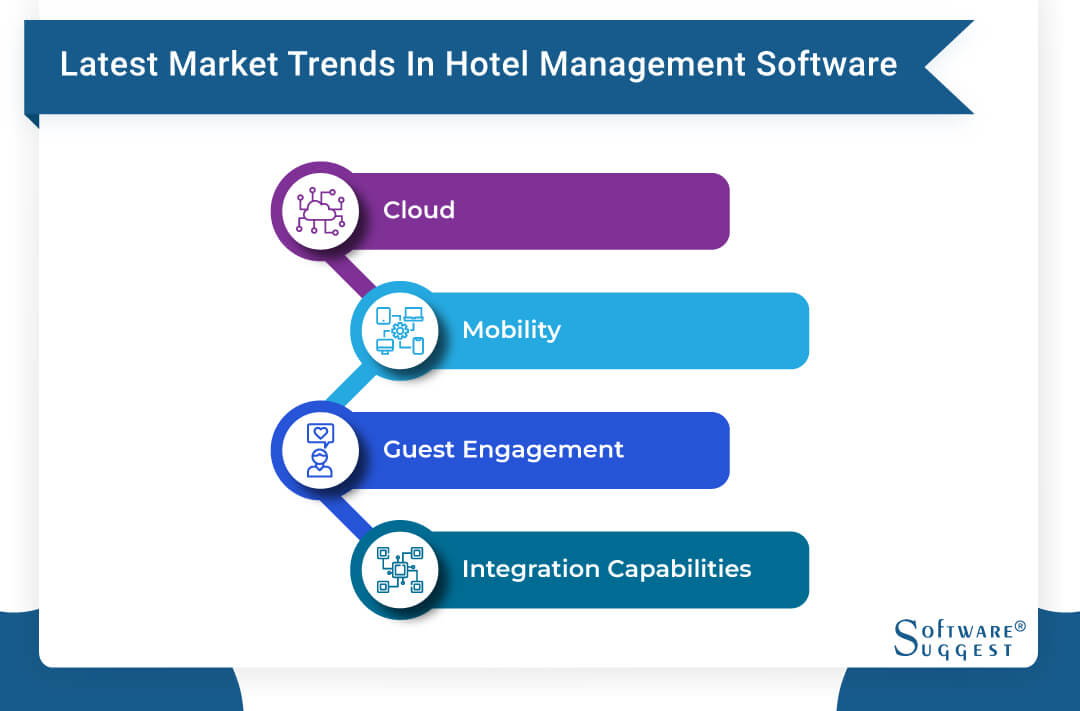 Latest Market Trends In Hotel Management Software

Cloud

Mobility

Guest Engagement

Integration Capabilities

SOFTWARE®
SUGGEST